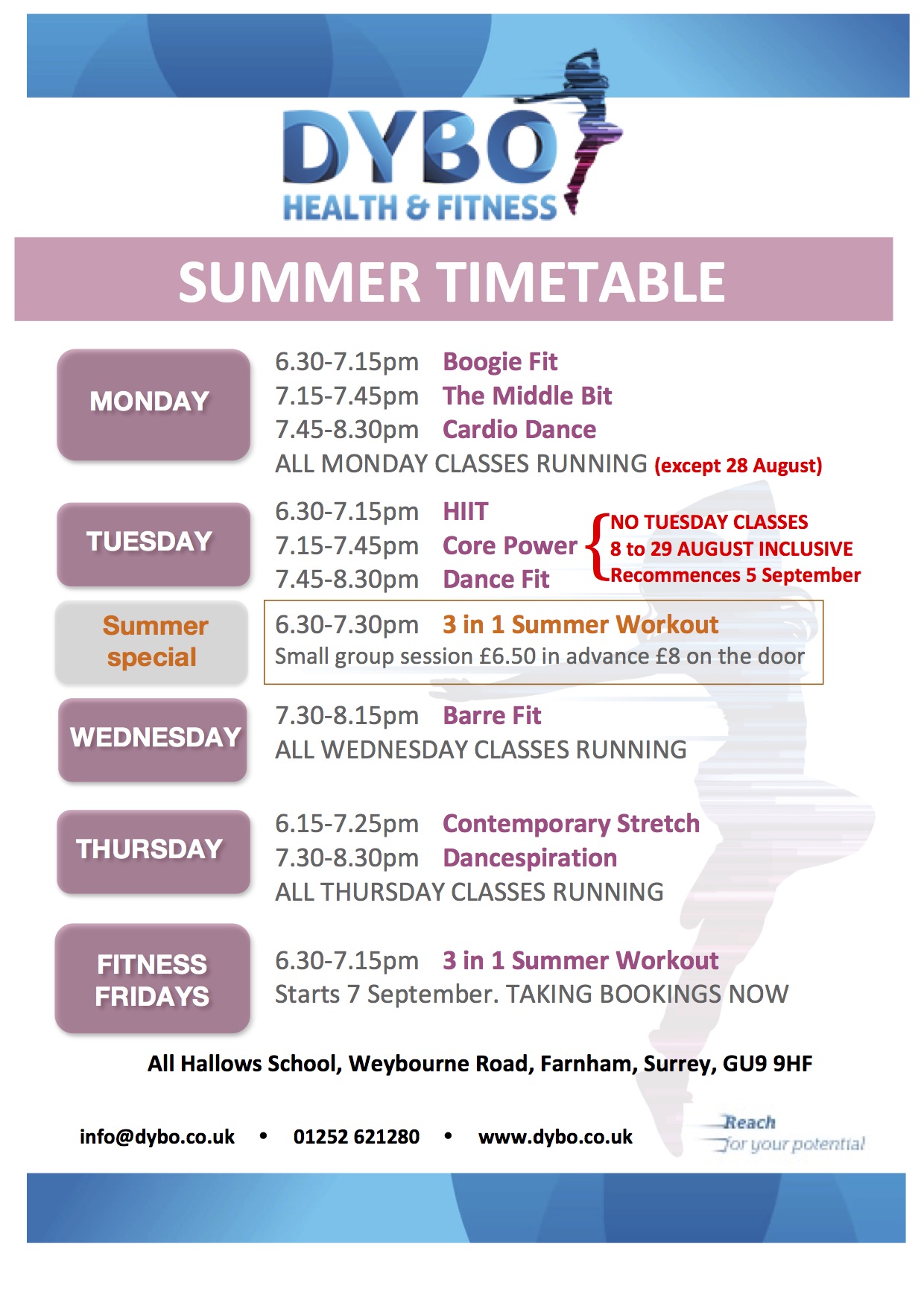 DYBO
HEALTH & FITNESS

SUMMER TIMETABLE

MONDAY

6.30-7.15pm Boogie Fit
7.15-7.45pm The Middle Bit
7.45-8.30pm Cardio Dance
ALL MONDAY CLASSES RUNNING (except 28 August)

TUESDAY

6.30-7.15pm HIIT
7.15-7.45pm Core Power
7.45-8.30pm Dance Fit

NO TUESDAY CLASSES
8 to 29 AUGUST INCLUSIVE
Recommences 5 September

Summer special

6.30-7.30pm 3 in 1 Summer Workout
Small group session £6.50 in advance £8 on the door

WEDNESDAY

7.30-8.15pm Barre Fit
ALL WEDNESDAY CLASSES RUNNING

THURSDAY

6.15-7.25pm Contemporary Stretch
7.30-8.30pm Dancespiration
ALL THURSDAY CLASSES RUNNING

FITNESS FRIDAYS

6.30-7.15pm 3 in 1 Summer Workout
Starts 7 September. TAKING BOOKINGS NOW

All Hallows School, Weybourne Road, Farnham, Surrey, GU9 9HF

info@dybo.co.uk • 01252 621280 • www.dybo.co.uk

Reach for your potential